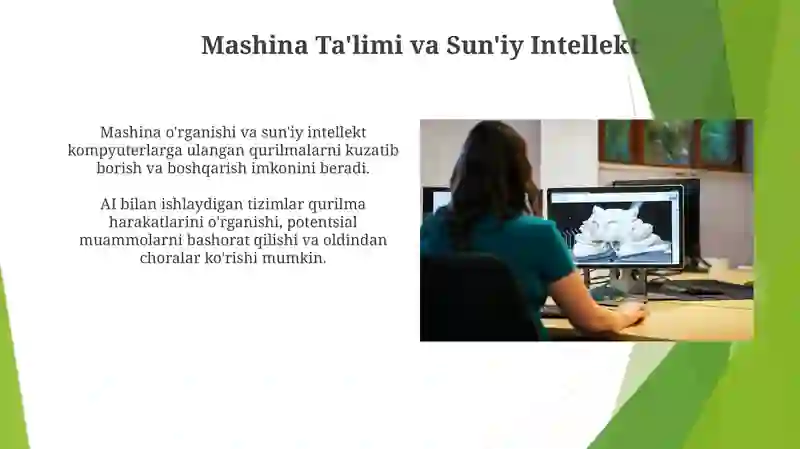 Mashina Ta'limi va Sun'iy Intellekt

Mashina o'rganishi va sun'iy intellekt kompyuterlarga ulangan qurilmalarni kuzatib borish va boshqarish imkonini beradi.

AI bilan ishlaydigan tizimlar qurilma harakatlarini o'rganishi, potentsial muammolarni bashorat qilishi va oldindan choralar ko'rishi mumkin.